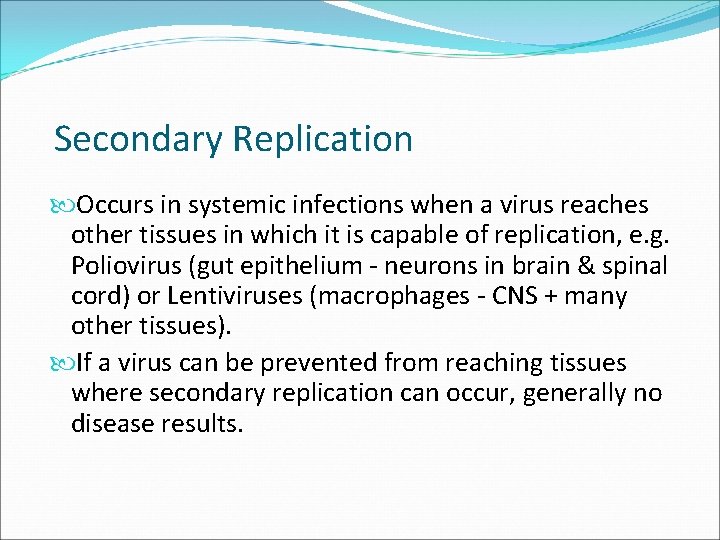 Secondary Replication

Occurs in systemic infections when a virus reaches other tissues in which it is capable of replication, e.g. Poliovirus (gut epithelium - neurons in brain & spinal cord) or Lentiviruses (macrophages - CNS + many other tissues).

If a virus can be prevented from reaching tissues where secondary replication can occur, generally no disease results.